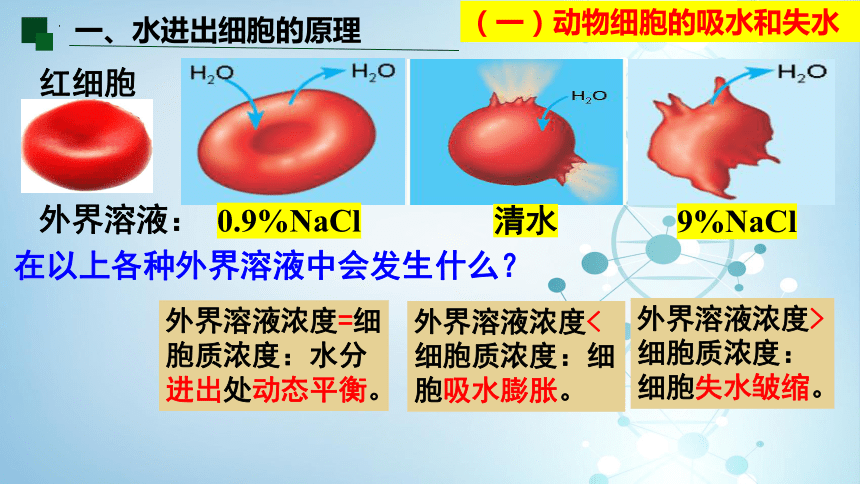 一、水进出细胞的原理

（一）动物细胞的吸水和失水

红细胞

$H_2O$ $H_2O$

$H_2O$

$H_2O$

外界溶液： 0.9%NaCl 清水 9%NaCl

在以上各种外界溶液中会发生什么？

外界溶液浓度=细胞质浓度：水分进出处动态平衡。

外界溶液浓度<细胞质浓度：细胞吸水膨胀。

外界溶液浓度>细胞质浓度：细胞失水皱缩。